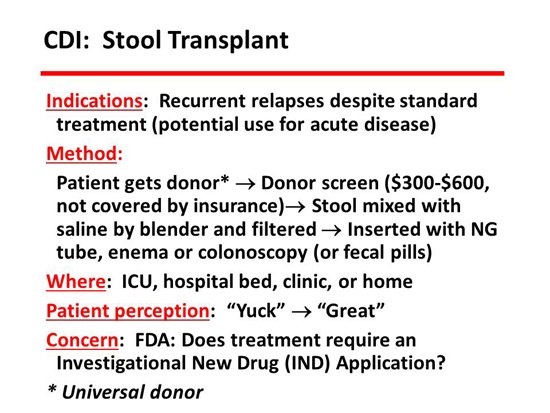 CDI: Stool Transplant

Indications: Recurrent relapses despite standard treatment (potential use for acute disease)

Method:

Patient gets donor* $\rightarrow$ Donor screen (\$300-\$600, not covered by insurance)$\rightarrow$ Stool mixed with saline by blender and filtered $\rightarrow$ Inserted with NG tube, enema or colonoscopy (or fecal pills)

Where: ICU, hospital bed, clinic, or home

Patient perception: “Yuck” $\rightarrow$ “Great”

Concern: FDA: Does treatment require an Investigational New Drug (IND) Application?

* Universal donor